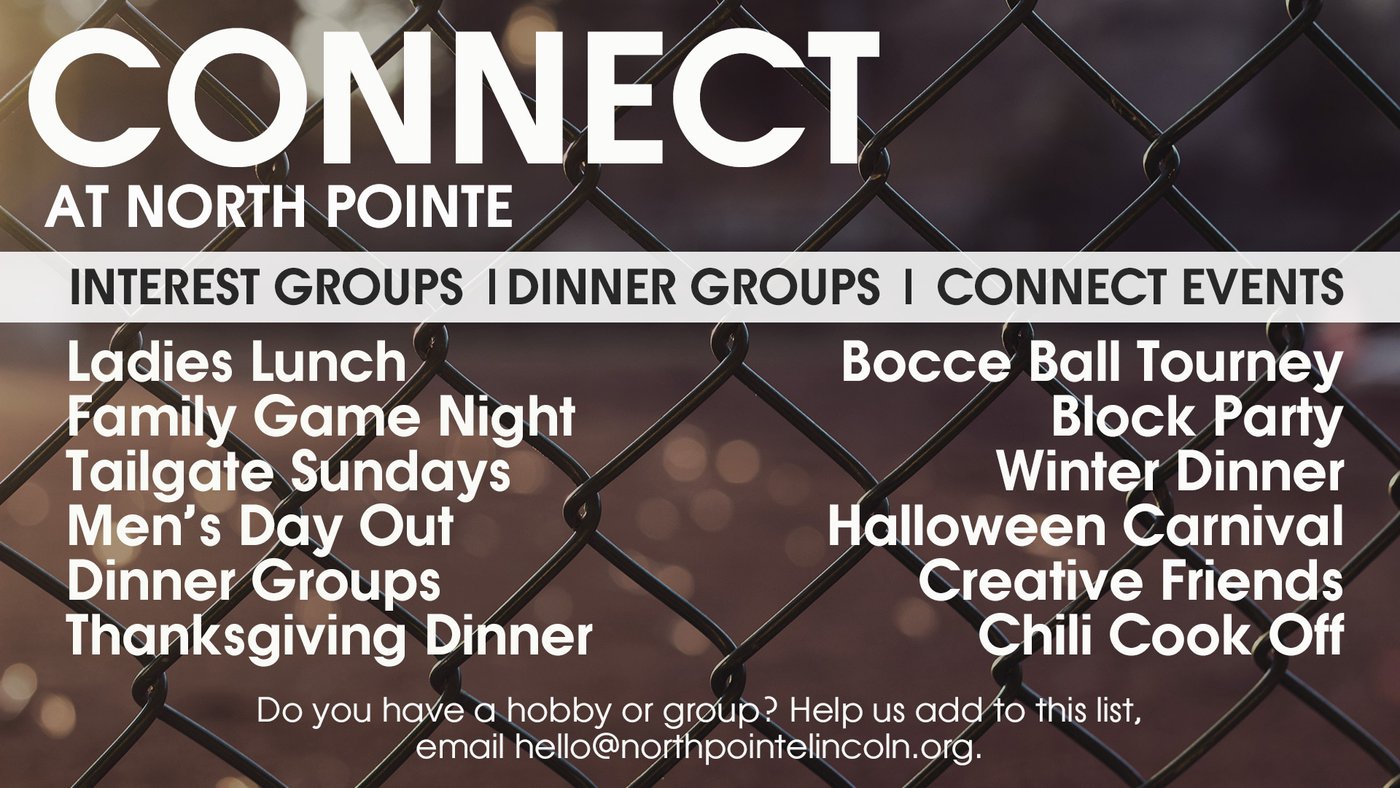 CONNECT
AT NORTH POINTE

INTEREST GROUPS | DINNER GROUPS | CONNECT EVENTS

Ladies Lunch
Family Game Night
Tailgate Sundays
Men's Day Out
Dinner Groups
Thanksgiving Dinner

Bocce Ball Tourney
Block Party
Winter Dinner
Halloween Carnival
Creative Friends
Chili Cook Off

Do you have a hobby or group? Help us add to this list, email hello@northpointelincoln.org.